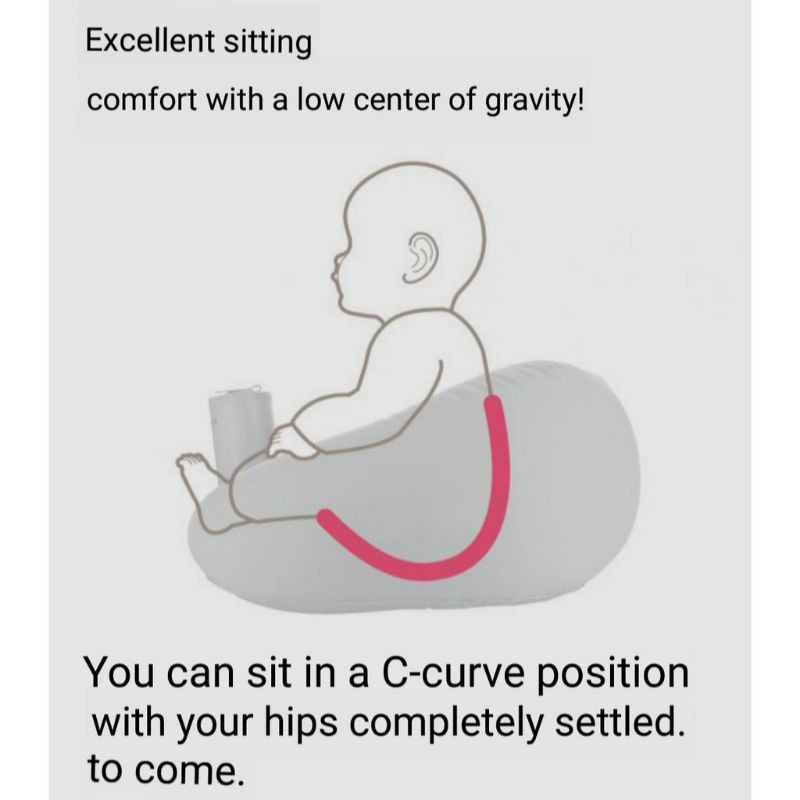 Excellent sitting

comfort with a low center of gravity!

You can sit in a C-curve position with your hips completely settled. to come.